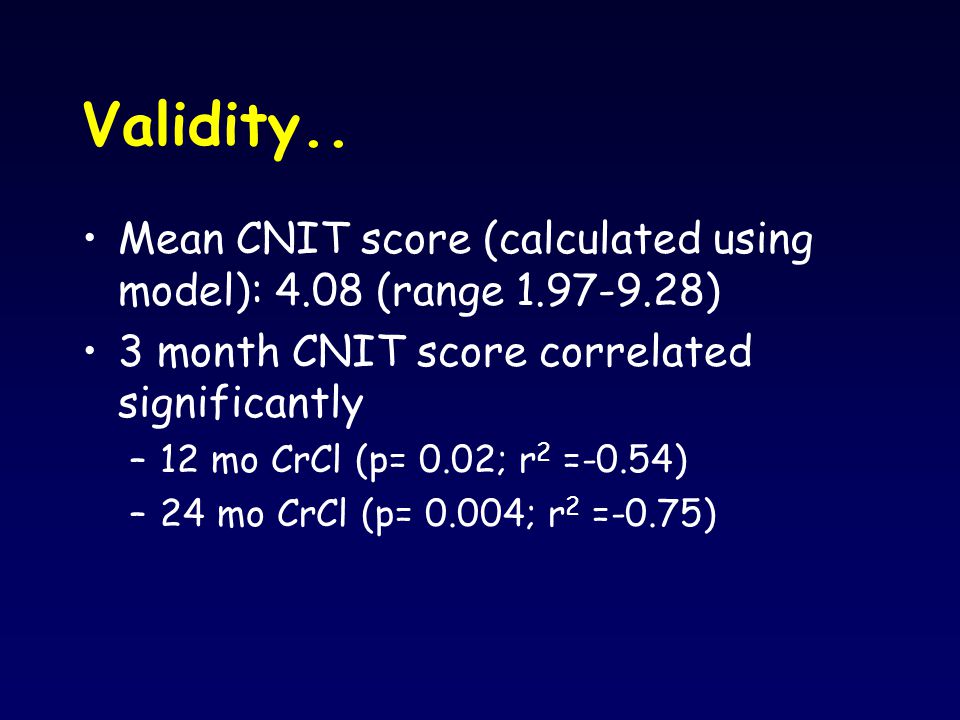 Validity..

• Mean CNIT score (calculated using model): 4.08 (range 1.97-9.28)

• 3 month CNIT score correlated significantly

– 12 mo CrCl (p= 0.02; $r^2$ =-0.54)

– 24 mo CrCl (p= 0.004; $r^2$ =-0.75)